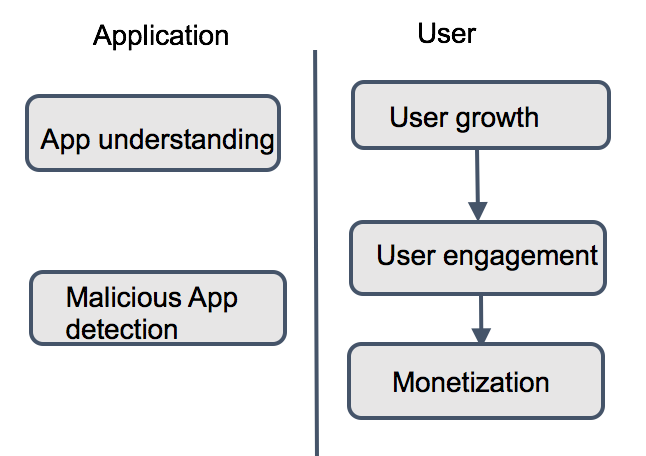 Application

App understanding

Malicious App detection

User

User growth

User engagement

Monetization